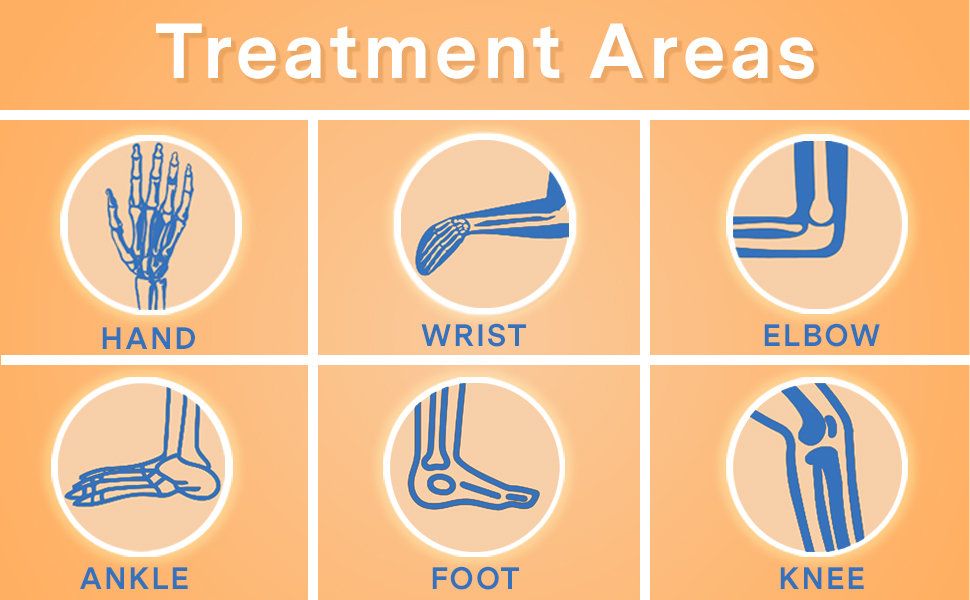 Treatment Areas

HAND

WRIST

ELBOW

ANKLE

FOOT

KNEE